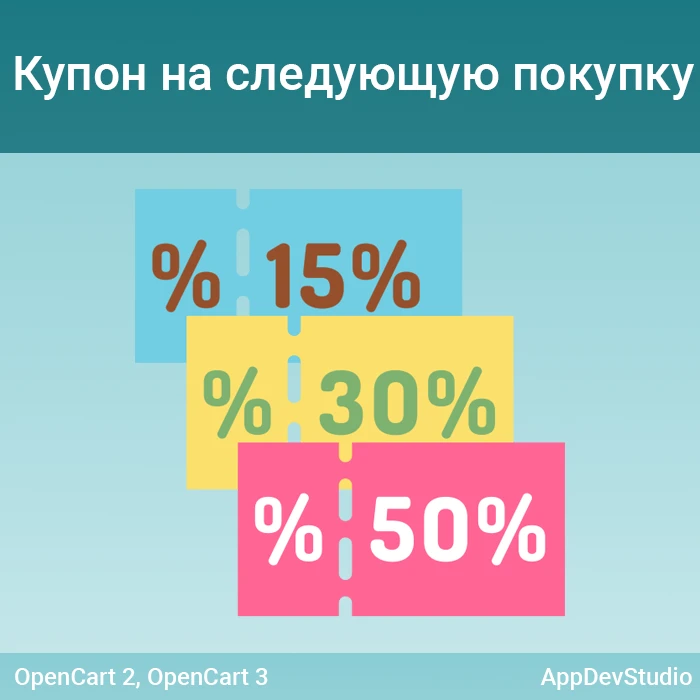 Купон на следующую покупку

% 15%

% 30%

% 50%

OpenCart 2, OpenCart 3

AppDevStudio